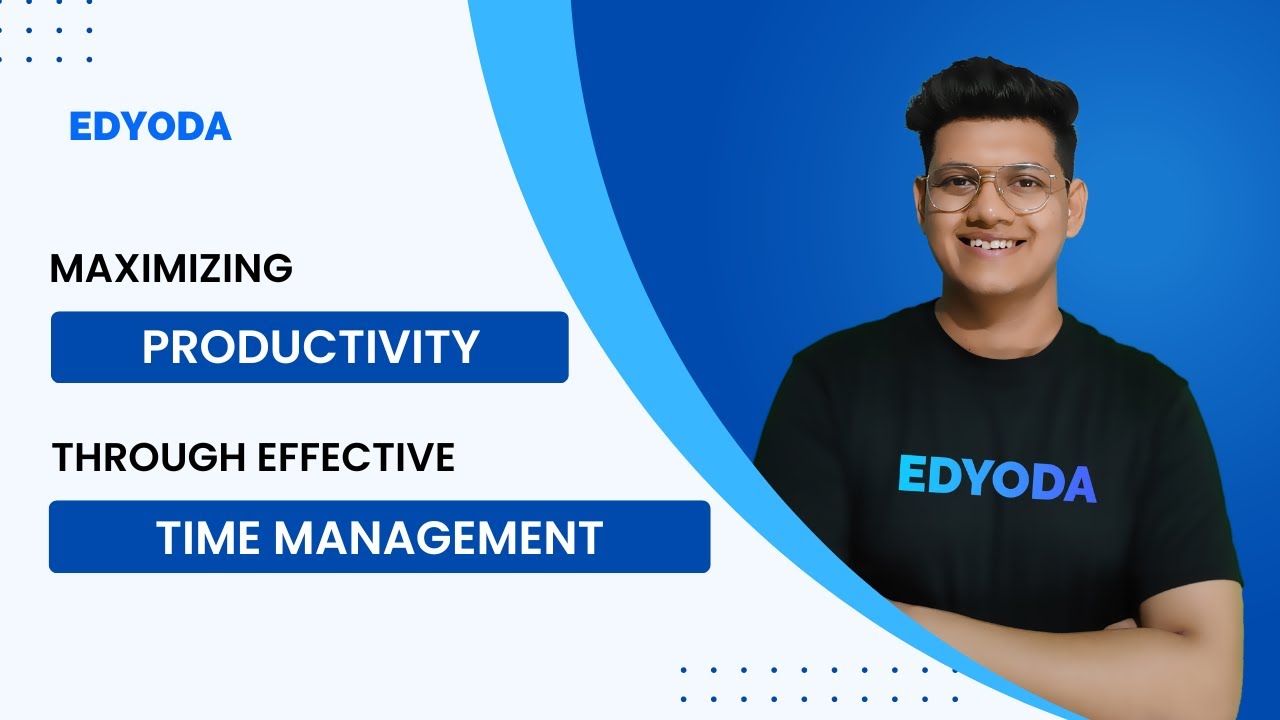 EDYODA

MAXIMIZING

PRODUCTIVITY

THROUGH EFFECTIVE

TIME MANAGEMENT

EDYODA